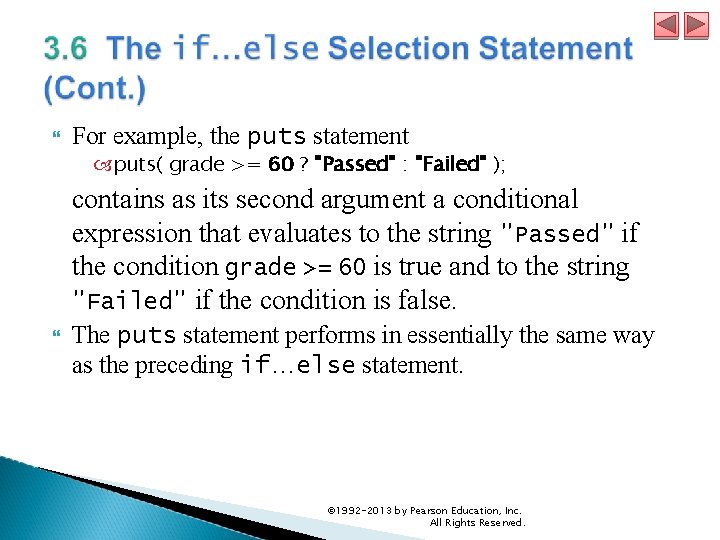 3.6 The if…else Selection Statement (Cont.)

For example, the puts statement
puts( grade >= 60 ? "Passed" : "Failed" );
contains as its second argument a conditional expression that evaluates to the string "Passed" if the condition grade >= 60 is true and to the string "Failed" if the condition is false.

The puts statement performs in essentially the same way as the preceding if…else statement.

©1992-2013 by Pearson Education, Inc. All Rights Reserved.